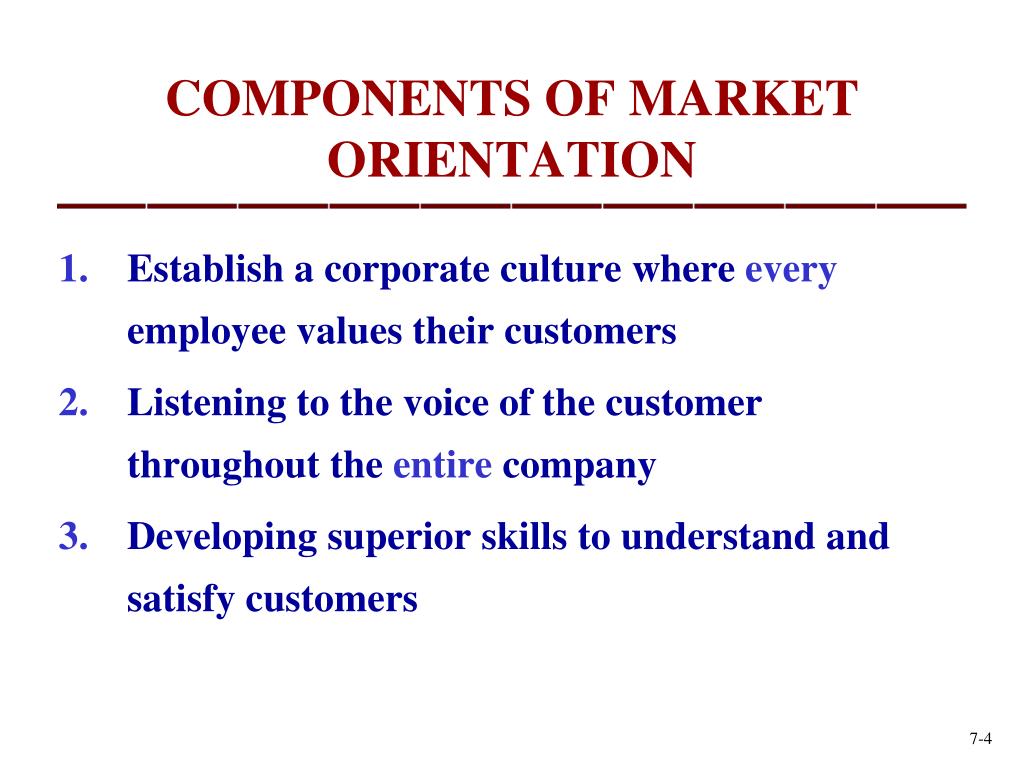 COMPONENTS OF MARKET ORIENTATION

1. Establish a corporate culture where every employee values their customers
2. Listening to the voice of the customer throughout the entire company
3. Developing superior skills to understand and satisfy customers

7-4